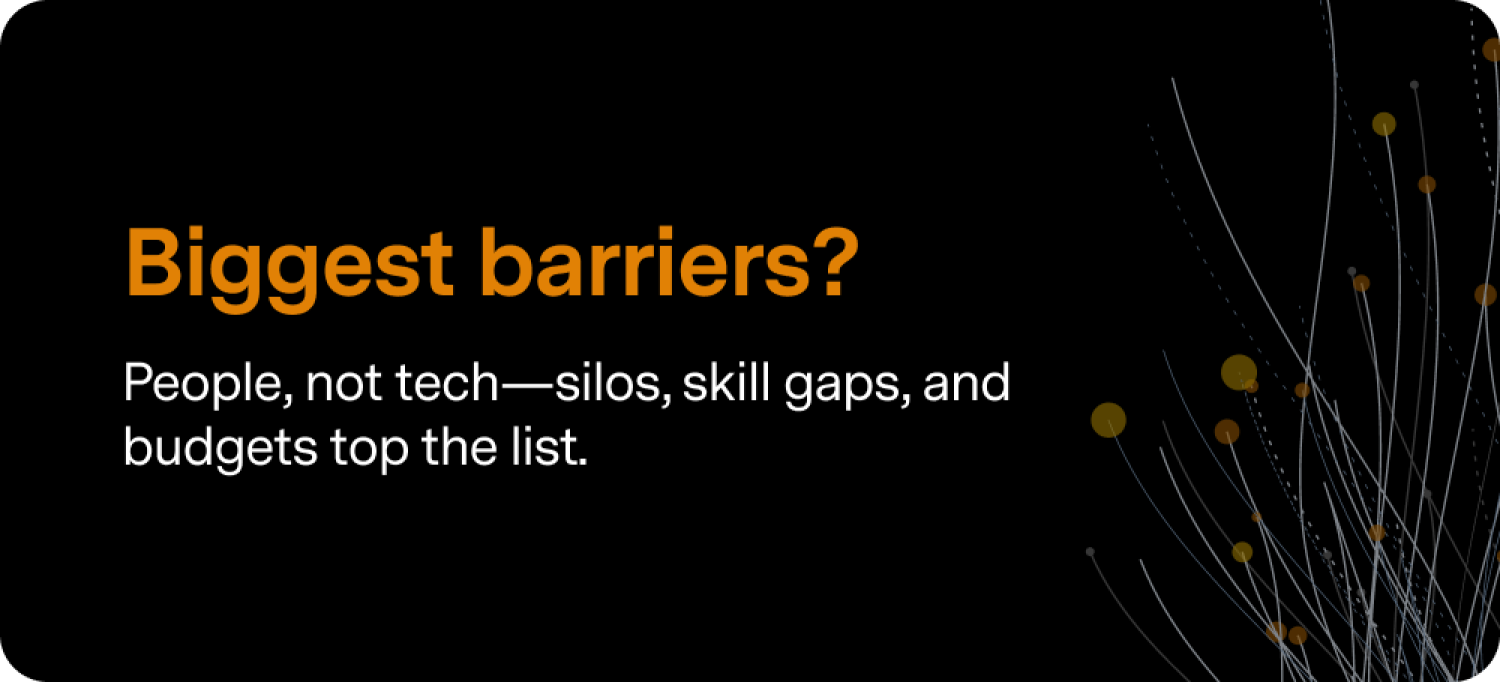 Biggest barriers?

People, not tech—silos, skill gaps, and budgets top the list.